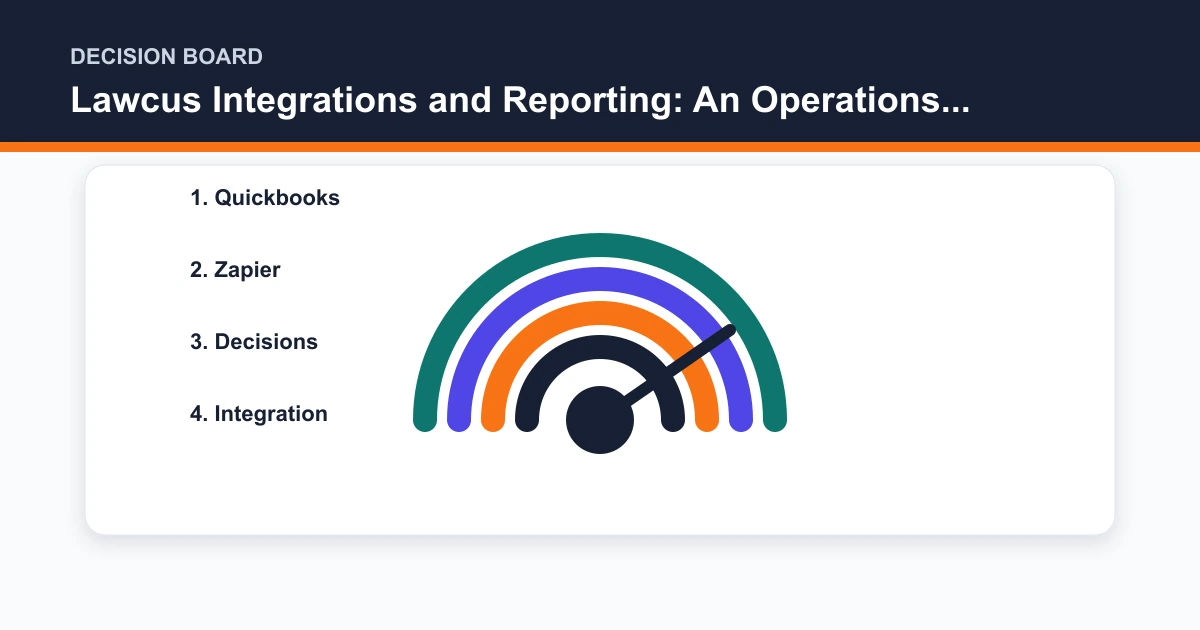 DECISION BOARD

Lawcus Integrations and Reporting: An Operations...

1. Quickbooks

2. Zapier

3. Decisions

4. Integration